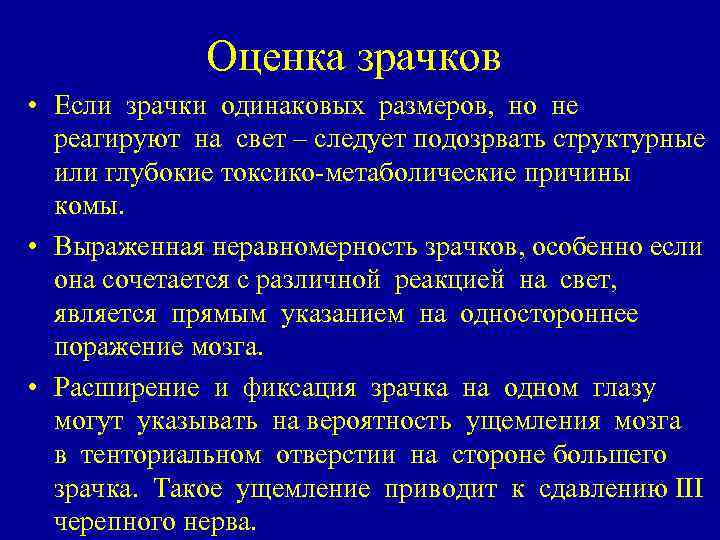 Оценка зрачков

• Если зрачки одинаковых размеров, но не реагируют на свет – следует подозрвать структурные или глубокие токсико-метаболические причины комы.

• Выраженная неравномерность зрачков, особенно если она сочетается с различной реакцией на свет, является прямым указанием на одностороннее поражение мозга.

• Расширение и фиксация зрачка на одном глазу могут указывать на вероятность ущемления мозга в тенториальном отверстии на стороне большего зрачка. Такое ущемление приводит к сдавлению III черепного нерва.